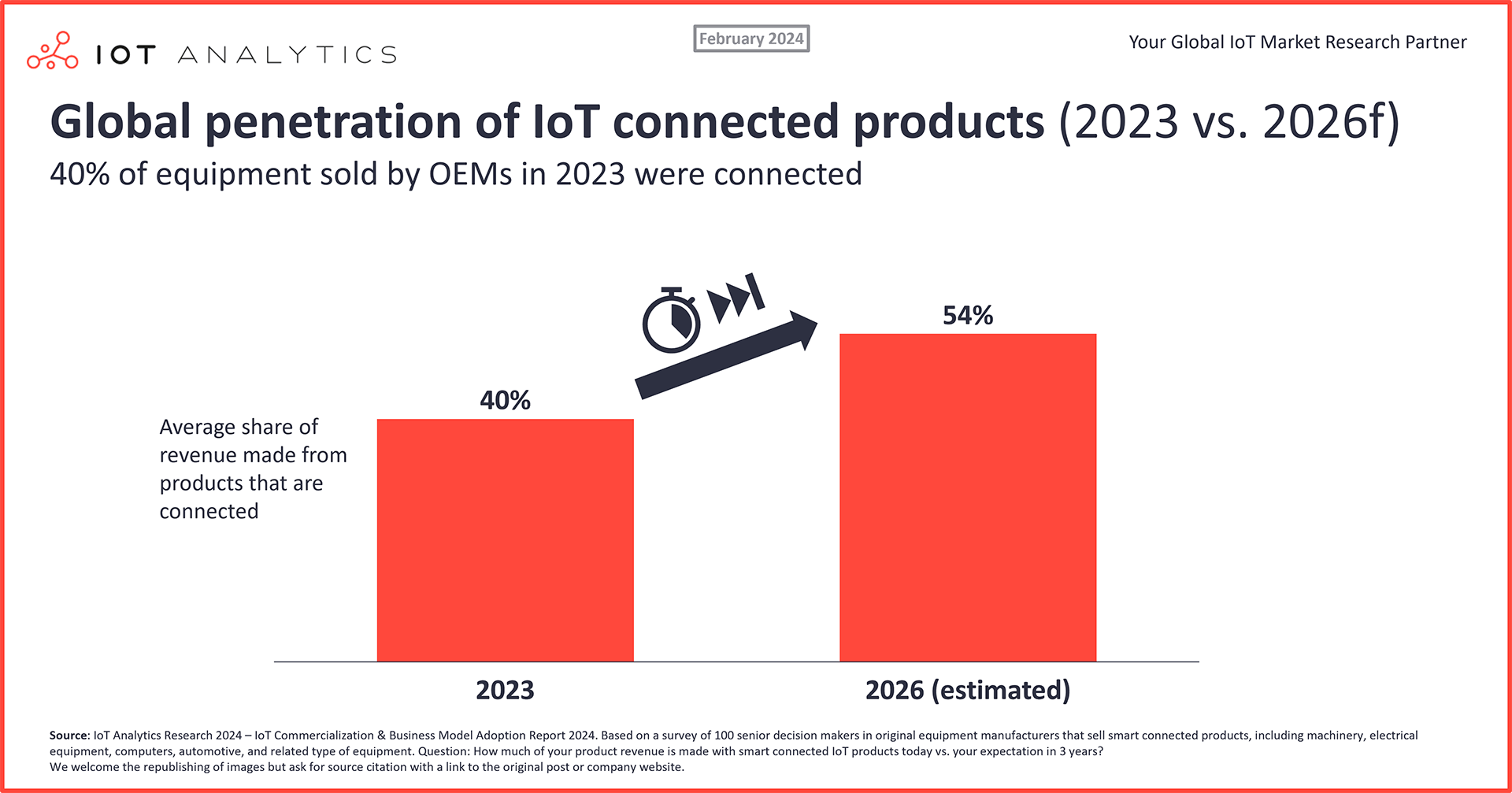 IOT ANALYTICS

February 2024

Your Global IoT Market Research Partner

Global penetration of IoT connected products (2023 vs. 2026f)

40% of equipment sold by OEMs in 2023 were connected

Average share of revenue made from products that are connected

40%

54%

2023

2026 (estimated)

Source: IoT Analytics Research 2024 – IoT Commercialization & Business Model Adoption Report 2024. Based on a survey of 100 senior decision makers in original equipment manufacturers that sell smart connected products, including machinery, electrical equipment, computers, automotive, and related type of equipment. Question: How much of your product revenue is made with smart connected IoT products today vs. your expectation in 3 years?
We welcome the republishing of images but ask for source citation with a link to the original post or company website.